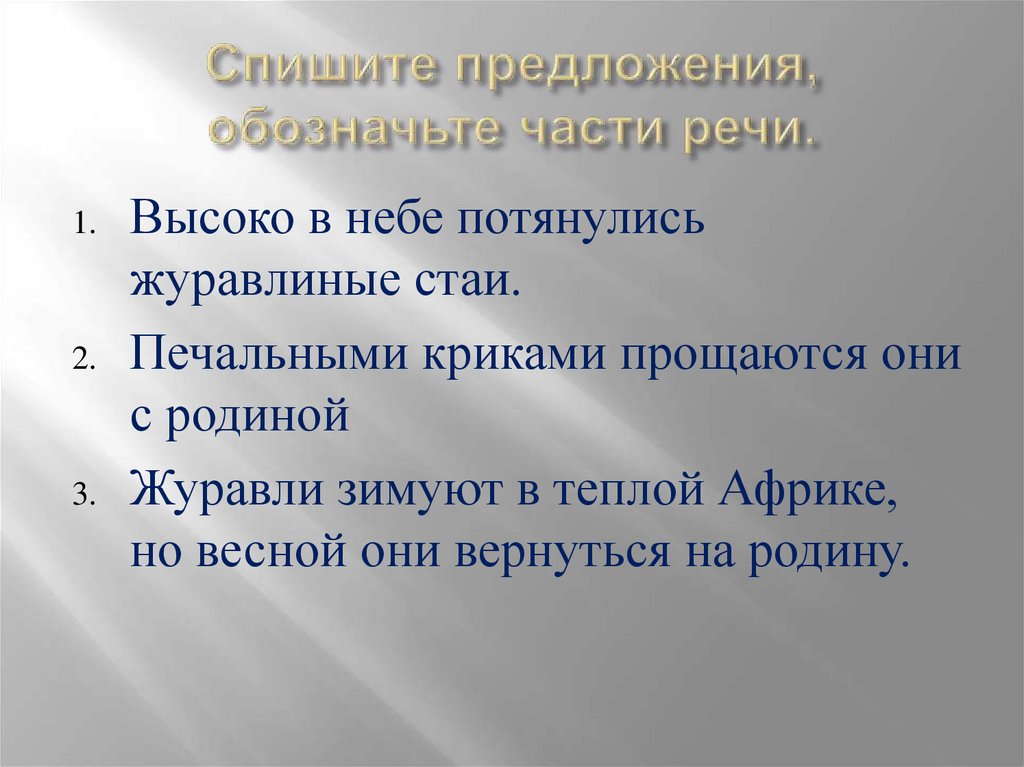 Спишите предложения, обозначьте части речи.

1. Высоко в небе потянулись журавлиные стаи.

2. Печальными криками прощаются они с родиной

3. Журавли зимуют в теплой Африке, но весной они вернуться на родину.